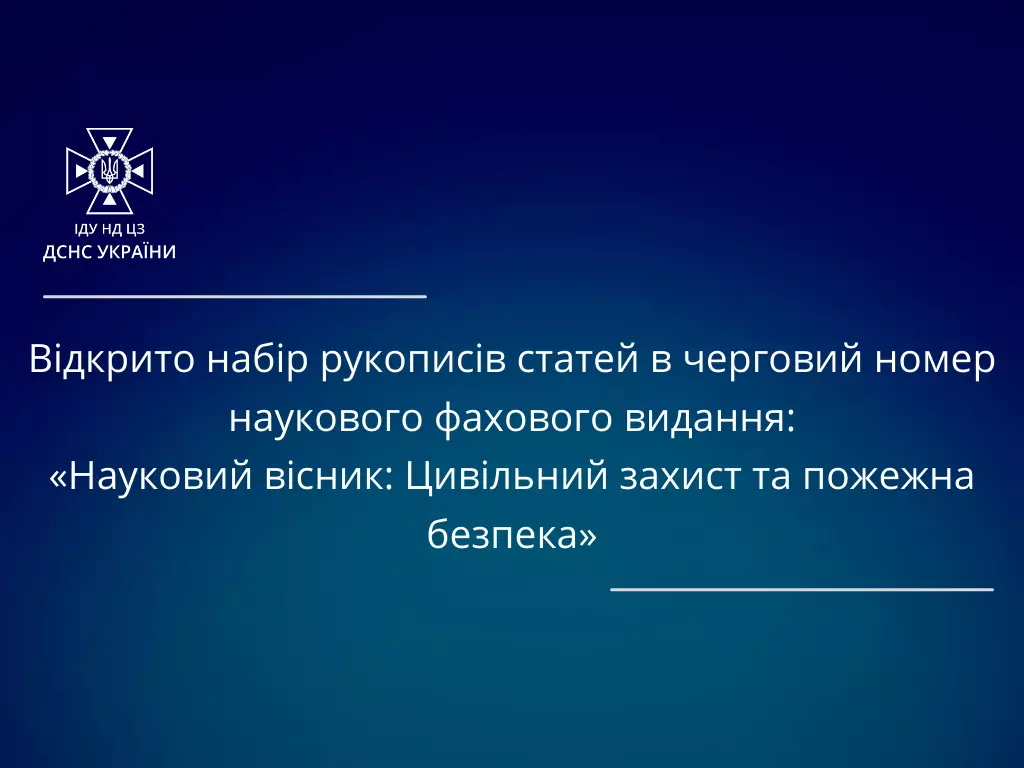 ІДУ НД ЦЗ
ДСНС УКРАЇНИ

Відкрито набір рукописів статей в черговий номер наукового фахового видання:
«Науковий вісник: Цивільний захист та пожежна безпека»